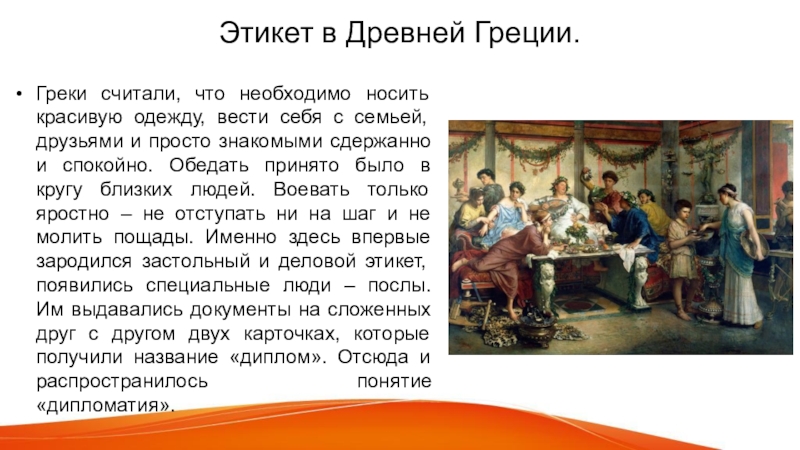 Этикет в Древней Греции.

• Греки считали, что необходимо носить красивую одежду, вести себя с семьей, друзьями и просто знакомыми сдержанно и спокойно. Обедать принято было в кругу близких людей. Воевать только яростно – не отступать ни на шаг и не молить пощады. Именно здесь впервые зародился застольный и деловой этикет, появились специальные люди – послы. Им выдавались документы на сложенных друг с другом двух карточках, которые получили название «диплом». Отсюда и распространилось понятие «дипломатия».